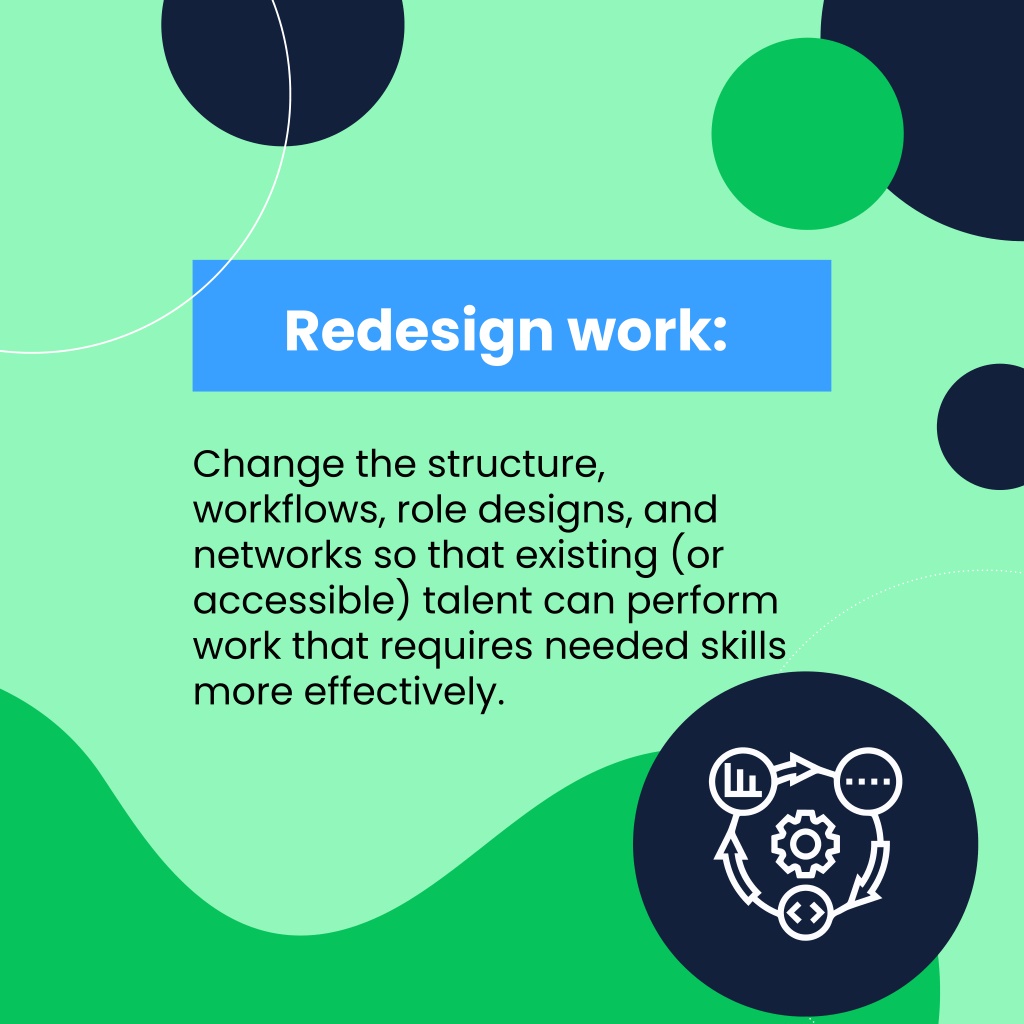 Redesign work:

Change the structure, workflows, role designs, and networks so that existing (or accessible) talent can perform work that requires needed skills more effectively.